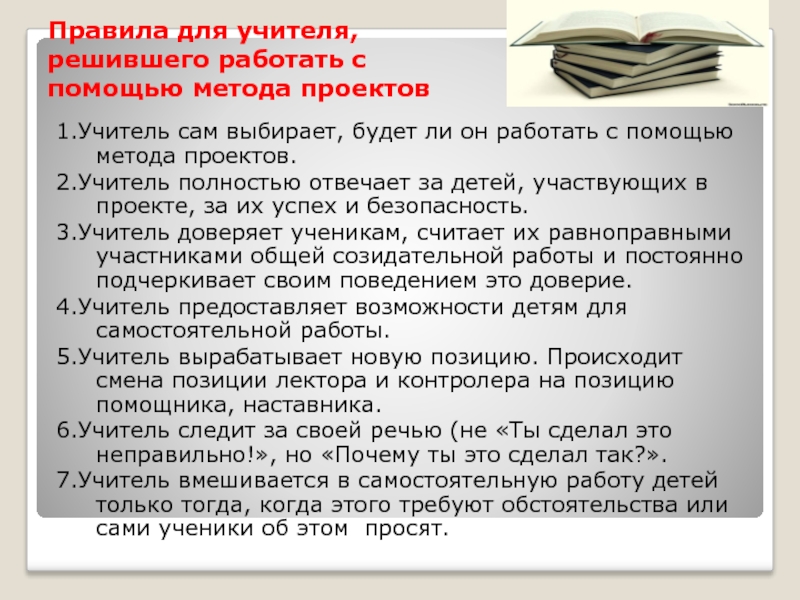 Правила для учителя, решившего работать с помощью метода проектов

1.Учитель сам выбирает, будет ли он работать с помощью метода проектов.

2.Учитель полностью отвечает за детей, участвующих в проекте, за их успех и безопасность.

3.Учитель доверяет ученикам, считает их равноправными участниками общей созидательной работы и постоянно подчеркивает своим поведением это доверие.

4.Учитель предоставляет возможности детям для самостоятельной работы.

5.Учитель вырабатывает новую позицию. Происходит смена позиции лектора и контролера на позицию помощника, наставника.

6.Учитель следит за своей речью (не «Ты сделал это неправильно!», но «Почему ты это сделал так?».

7.Учитель вмешивается в самостоятельную работу детей только тогда, когда этого требуют обстоятельства или сами ученики об этом просят.